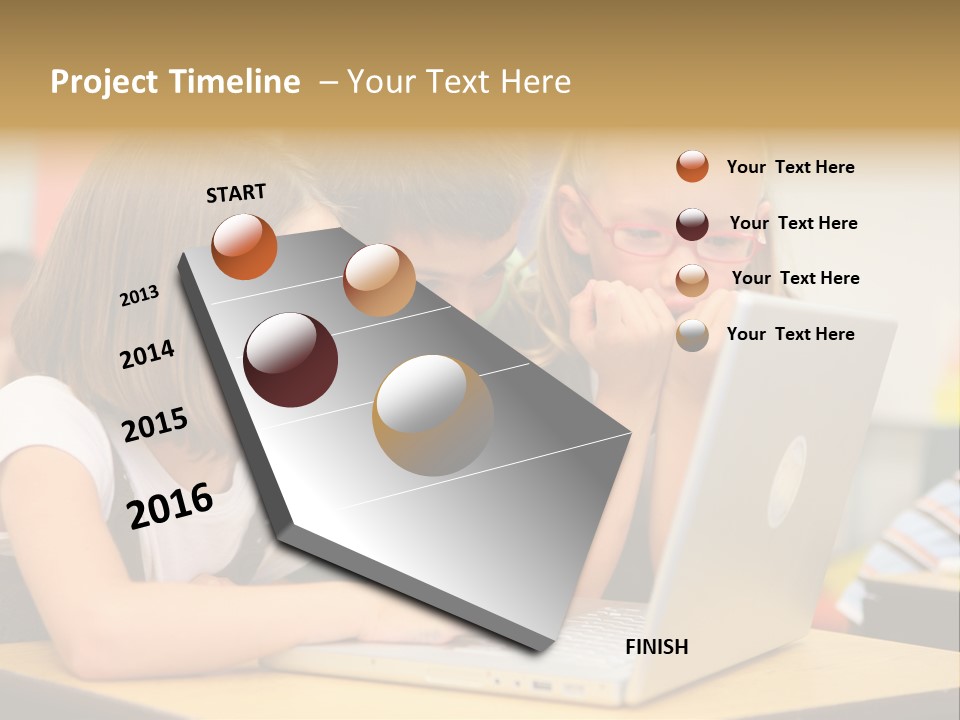 Project Timeline – Your Text Here

START

2013

2014

2015

2016

FINISH

Your Text Here

Your Text Here

Your Text Here

Your Text Here